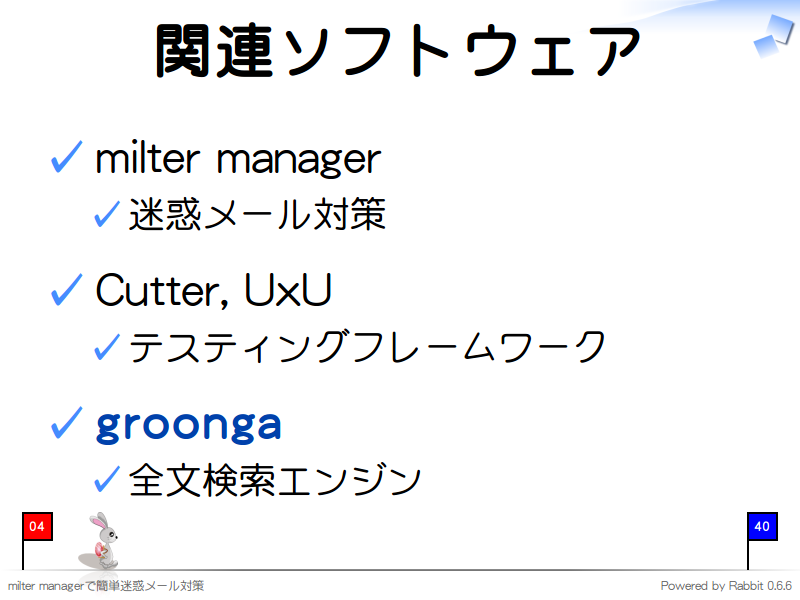 関連ソフトウェア

✓ milter manager

✓ 迷惑メール対策

✓ Cutter, UxU

✓ テスティングフレームワーク

✓ groonga

✓ 全文検索エンジン

04

40

milter managerで簡単迷惑メール対策

Powered by Rabbit 0.6.6